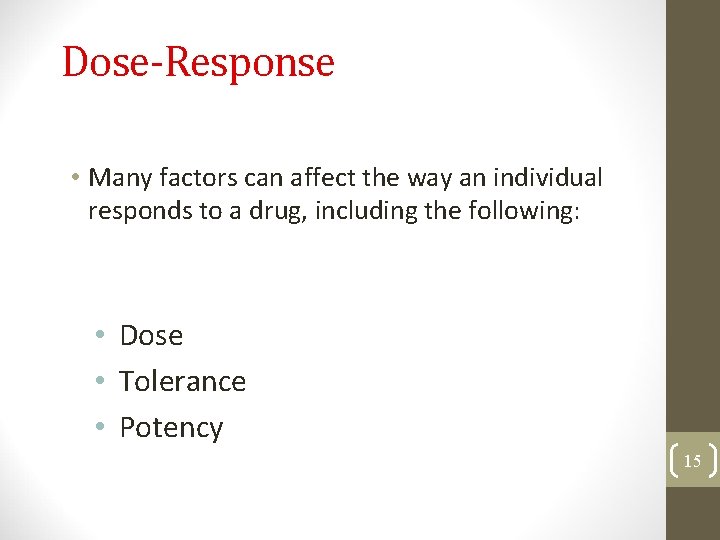 Dose-Response

• Many factors can affect the way an individual responds to a drug, including the following:

• Dose
• Tolerance
• Potency

15